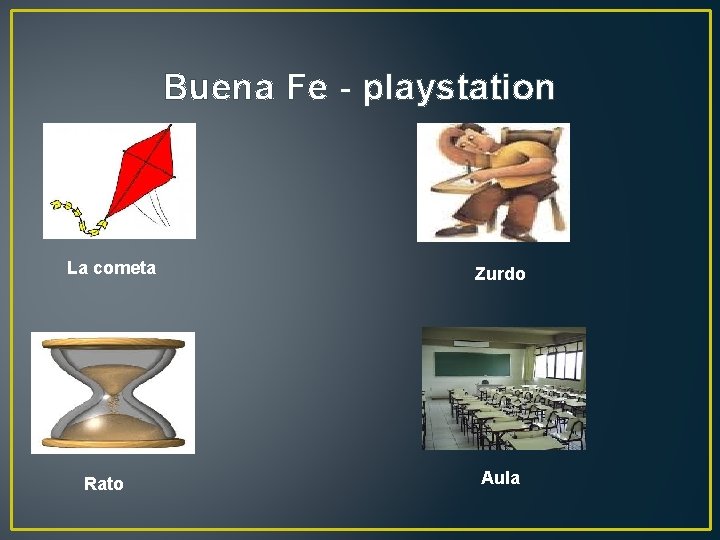 Buena Fe - playstation

La cometa

Zurdo

Rato

Aula